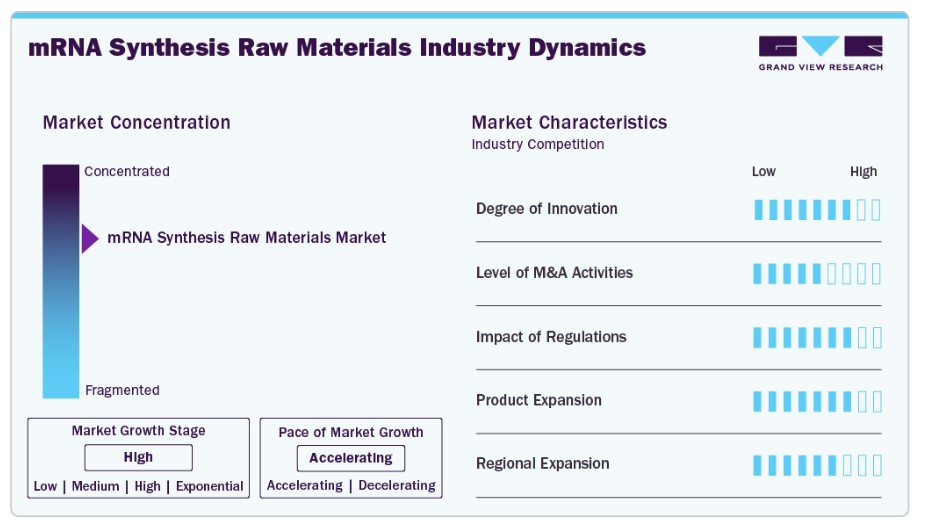 mRNA Synthesis Raw Materials Industry Dynamics

GRAND VIEW RESEARCH

Market Concentration

Concentrated

mRNA Synthesis Raw Materials Market

Fragmented

Market Growth Stage

High

Low | Medium | High | Exponential

Pace of Market Growth

Accelerating

Accelerating | Decelerating

Market Characteristics
Industry Competition

Low High

Degree of Innovation

Level of M&A Activities

Impact of Regulations

Product Expansion

Regional Expansion